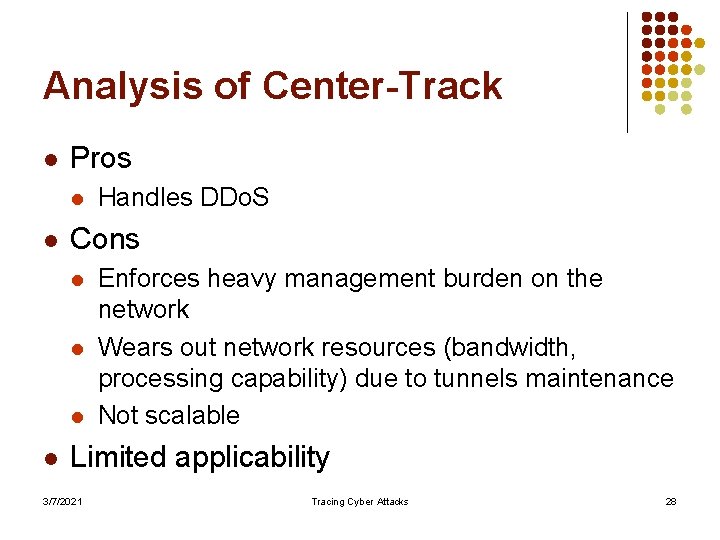 Analysis of Center-Track

- Pros
  - Handles DDoS
- Cons
  - Enforces heavy management burden on the network
  - Wears out network resources (bandwidth, processing capability) due to tunnels maintenance
  - Not scalable
- Limited applicability

3/7/2021

Tracing Cyber Attacks

28